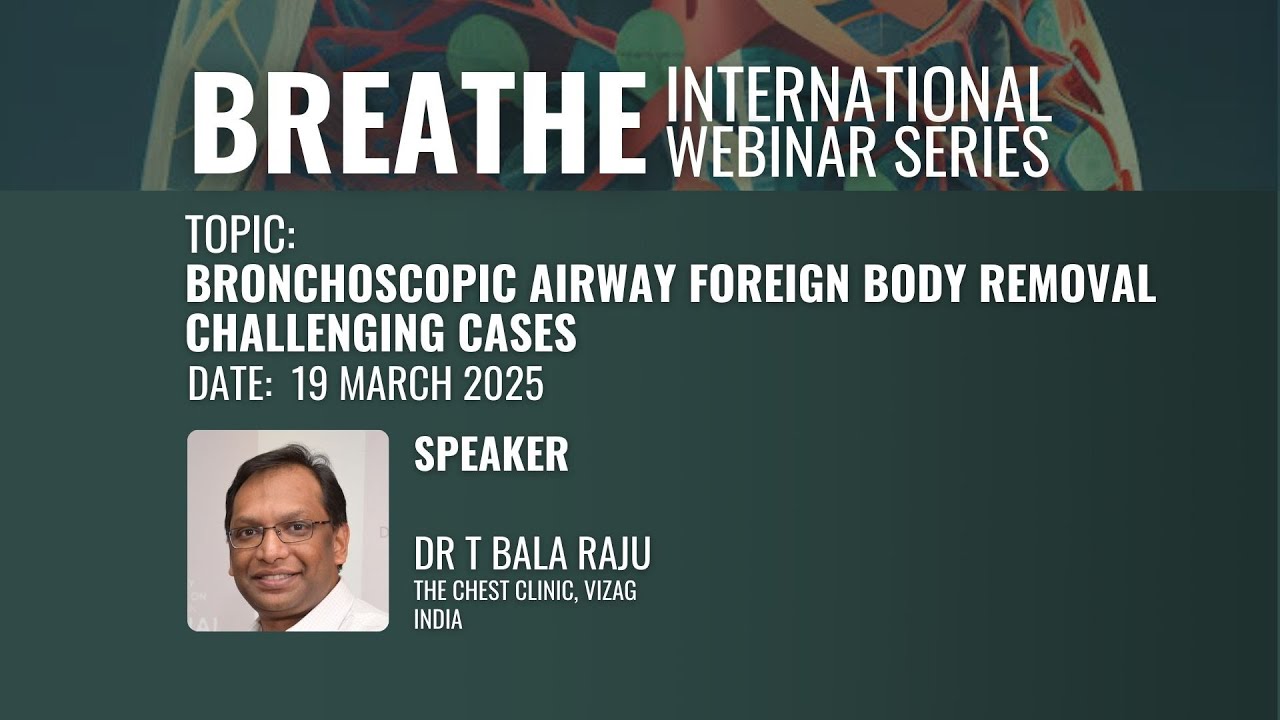 BREATHE INTERNATIONAL WEBINAR SERIES

TOPIC:
BRONCHOSCOPIC AIRWAY FOREIGN BODY REMOVAL CHALLENGING CASES
DATE: 19 MARCH 2025

SPEAKER

DR T BALA RAJU
THE CHEST CLINIC, VIZAG
INDIA